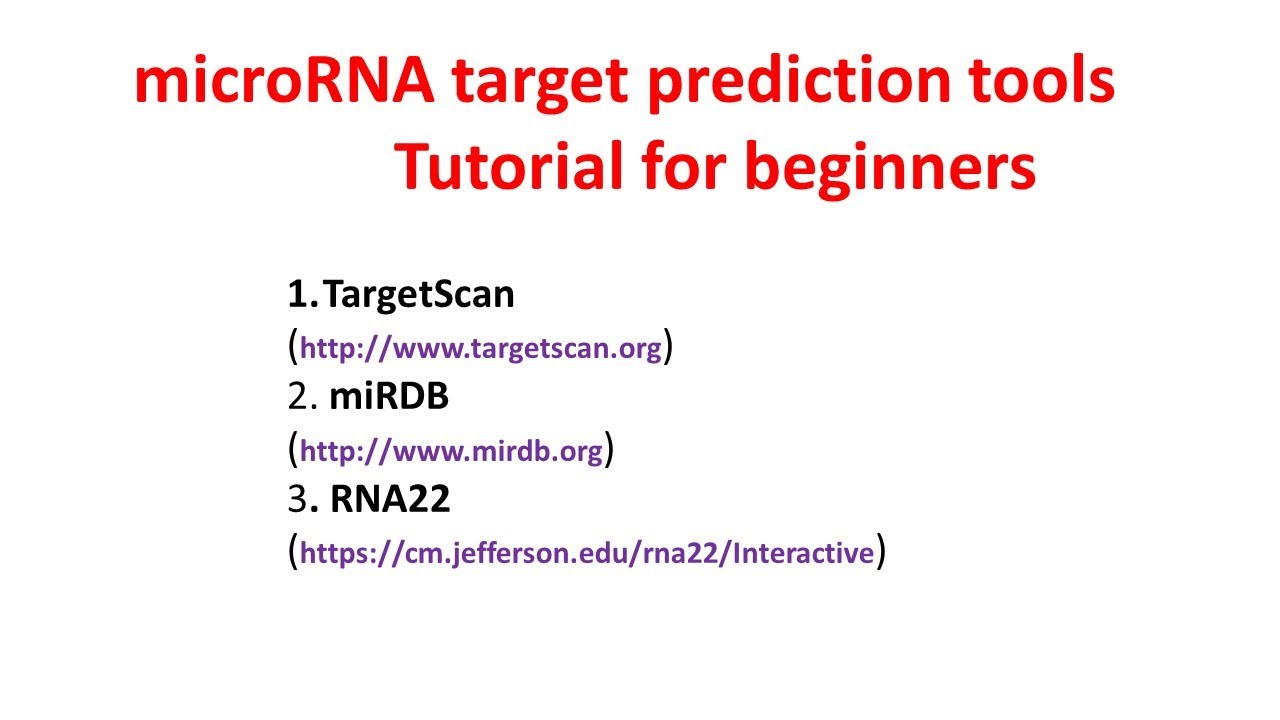 microRNA target prediction tools
Tutorial for beginners

1.TargetScan
(http://www.targetscan.org)
2. miRDB
(http://www.mirdb.org)
3. RNA22
(https://cm.jefferson.edu/rna22/Interactive)